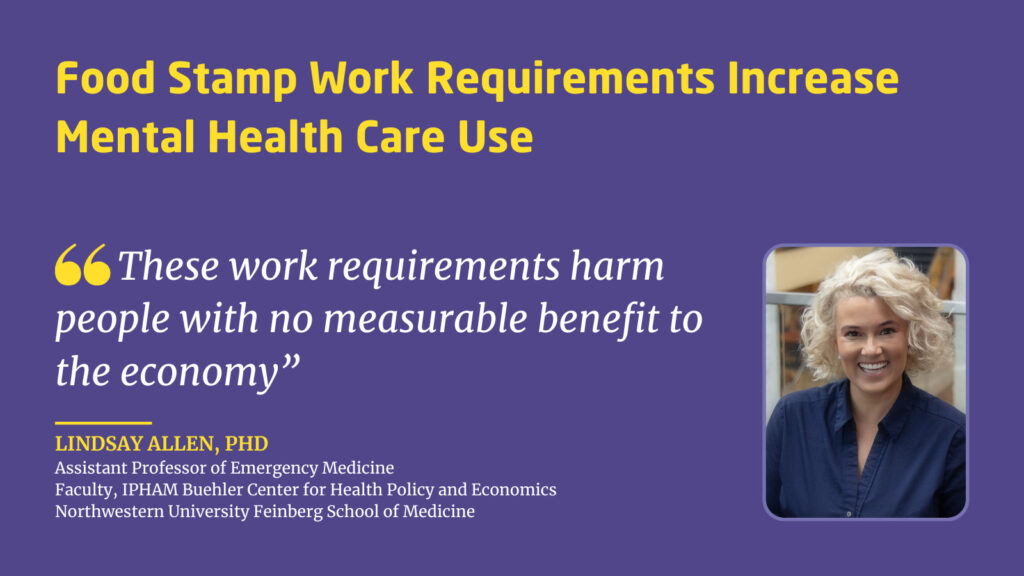 Food Stamp Work Requirements Increase Mental Health Care Use

“These work requirements harm people with no measurable benefit to the economy”

LINDSAY ALLEN, PHD
Assistant Professor of Emergency Medicine
Faculty, IPHAM Buehler Center for Health Policy and Economics
Northwestern University Feinberg School of Medicine